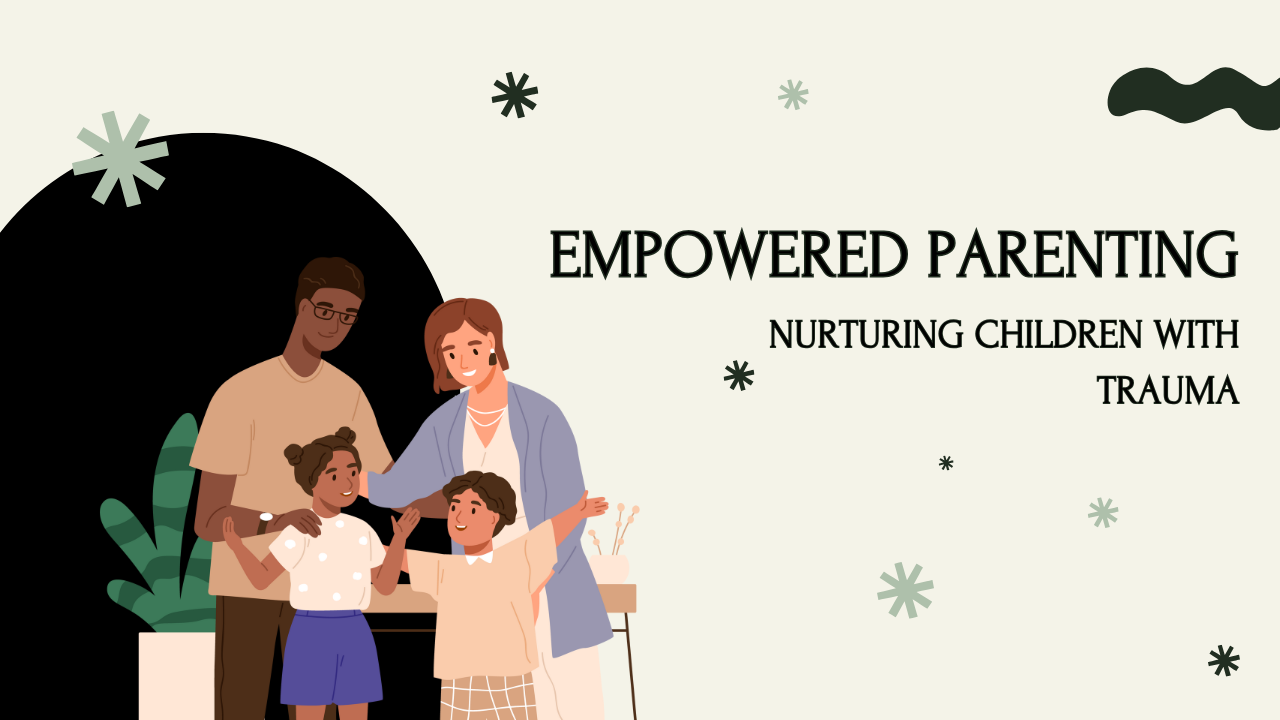 EMPOWERED PARENTING

NURTURING CHILDREN WITH TRAUMA